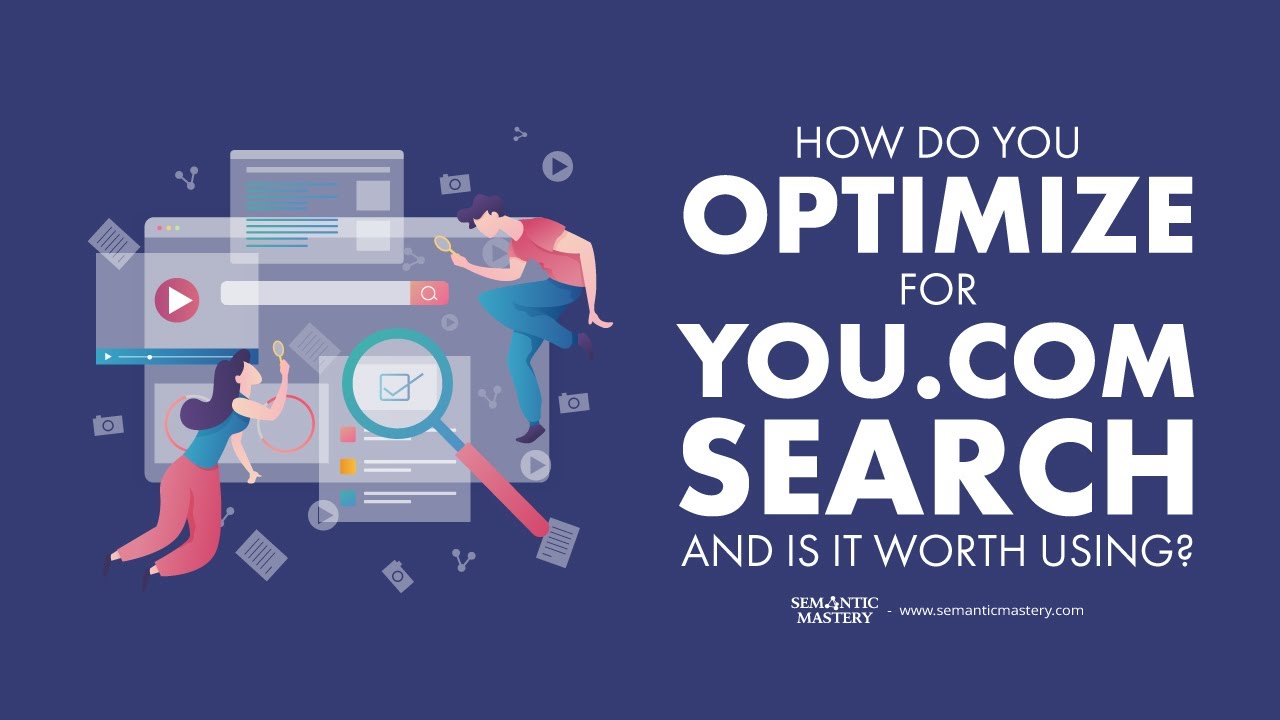 HOW DO YOU
OPTIMIZE
FOR
YOU.COM
SEARCH
AND IS IT WORTH USING?

SEMANTIC MASTERY - www.semanticmastery.com